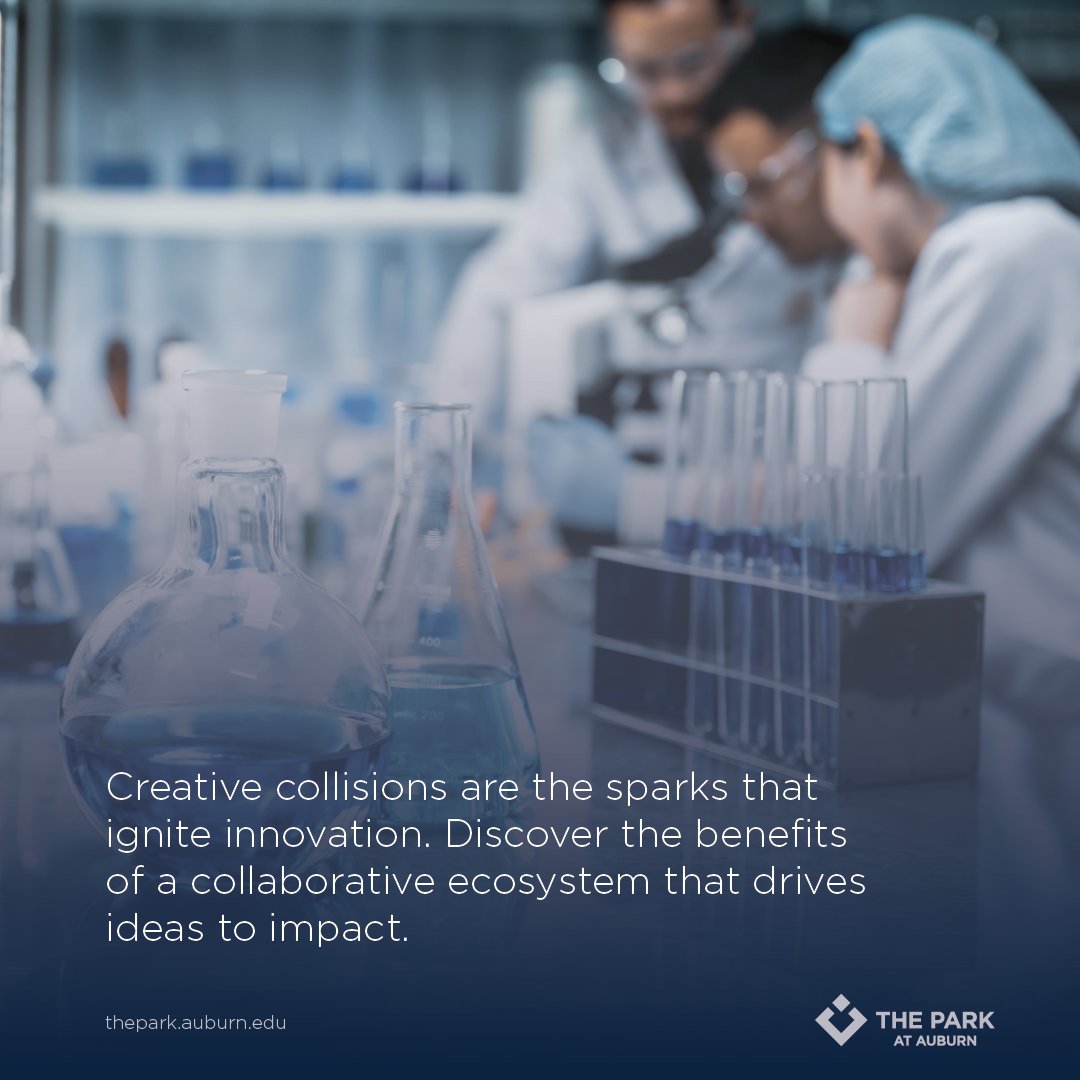 400

200

Creative collisions are the sparks that ignite innovation. Discover the benefits of a collaborative ecosystem that drives ideas to impact.

thepark.auburn.edu

THE PARK
AT AUBURN